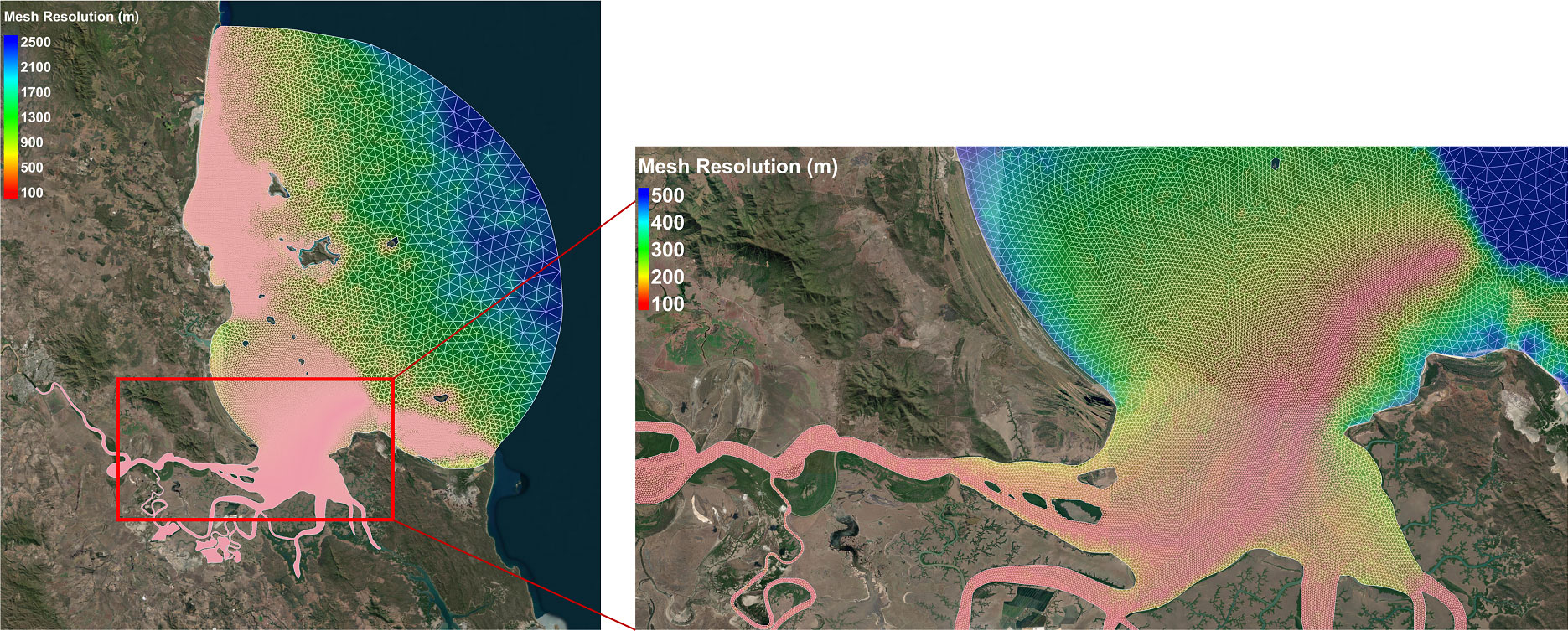 Mesh Resolution (m)
2500
2100
1700
1300
900
500
100

Mesh Resolution (m)
500
400
300
200
100